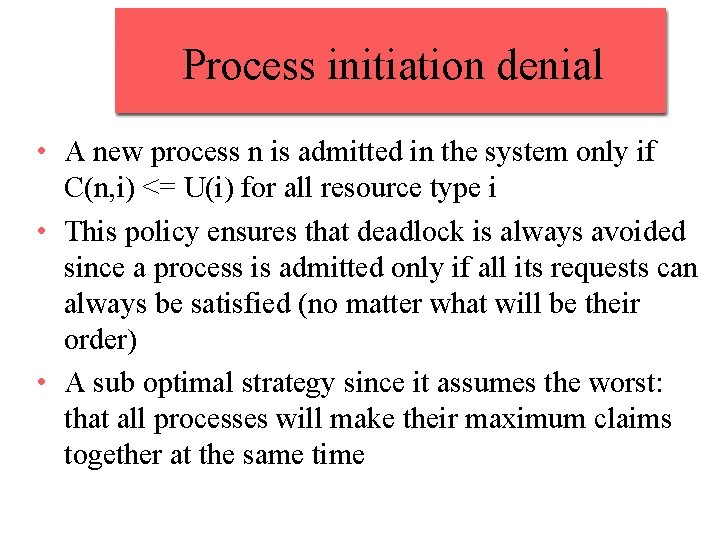 Process initiation denial

• A new process n is admitted in the system only if C(n,i) <= U(i) for all resource type i
• This policy ensures that deadlock is always avoided since a process is admitted only if all its requests can always be satisfied (no matter what will be their order)
• A sub optimal strategy since it assumes the worst: that all processes will make their maximum claims together at the same time